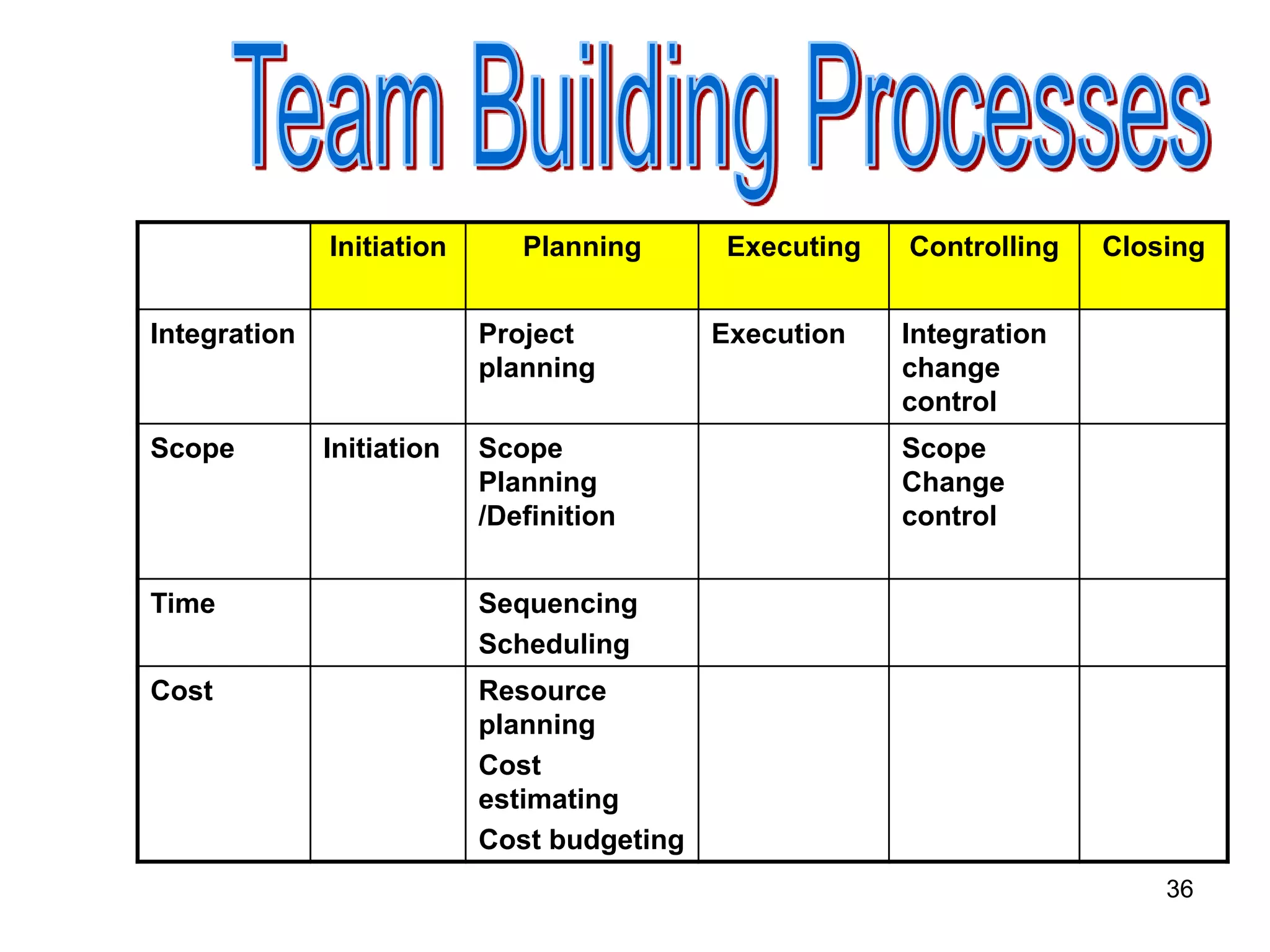 Team Building Processes

| | Initiation | Planning | Executing | Controlling | Closing |
|---|---|---|---|---|---|
| Integration | | Project planning | Execution | Integration change control | |
| Scope | Initiation | Scope Planning /Definition | | Scope Change control | |
| Time | | Sequencing Scheduling | | | |
| Cost | | Resource planning Cost estimating Cost budgeting | | | |

36